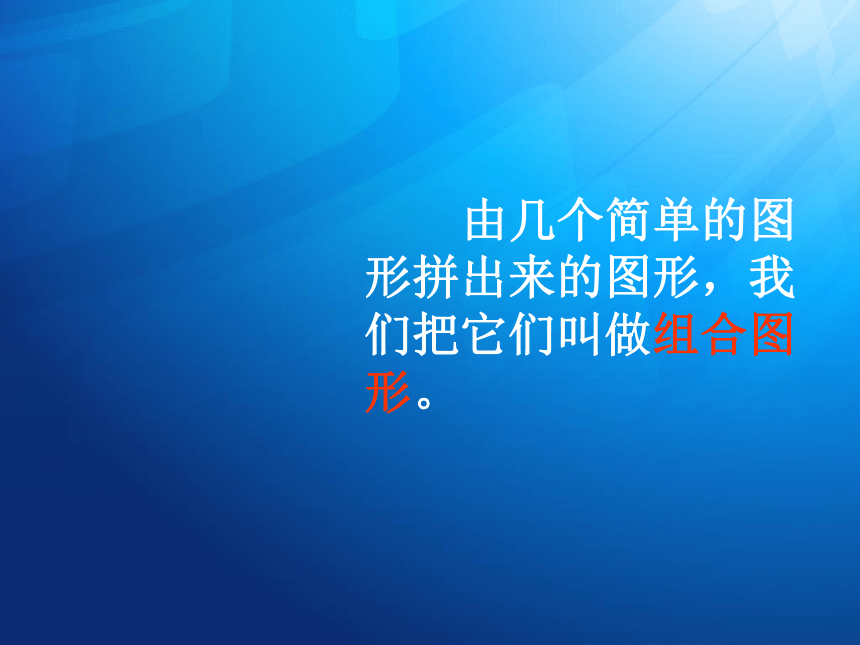 由几个简单的图形拼出来的图形，我们把它们叫做组合图形。